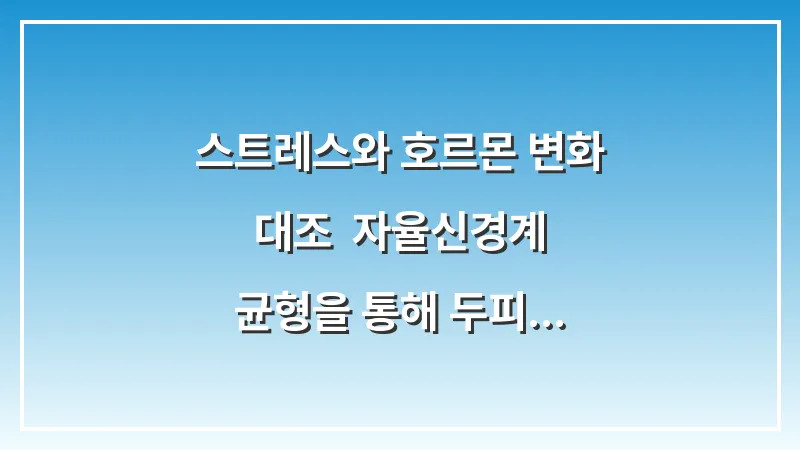 스트레스와 호르몬 변화 대조  자율신경계 균형을 통해 두피...